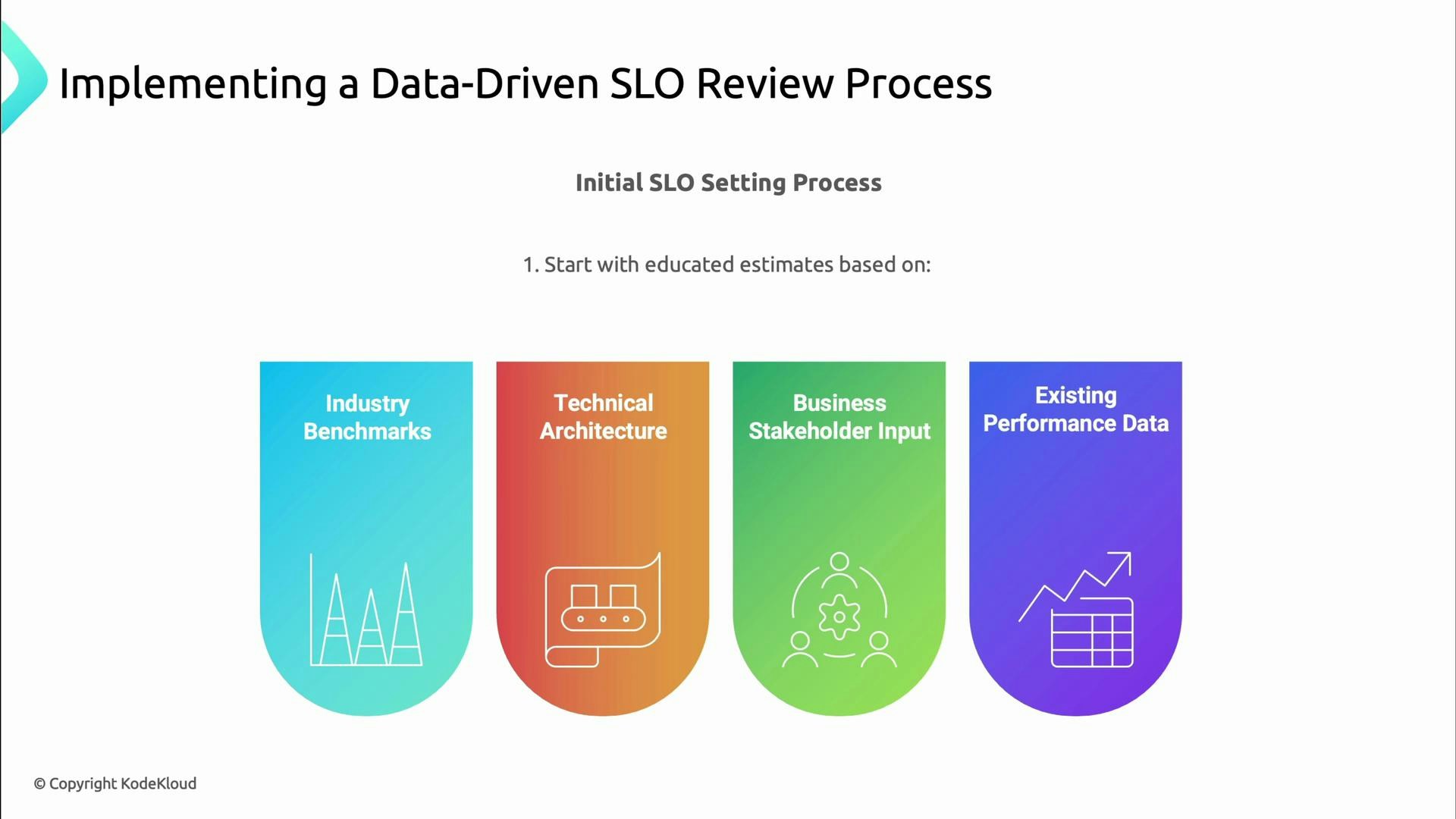 Implementing a Data-Driven SLO Review Process

Initial SLO Setting Process

1. Start with educated estimates based on:

Industry Benchmarks

Technical Architecture

Business Stakeholder Input

Existing Performance Data

© Copyright KodeKloud